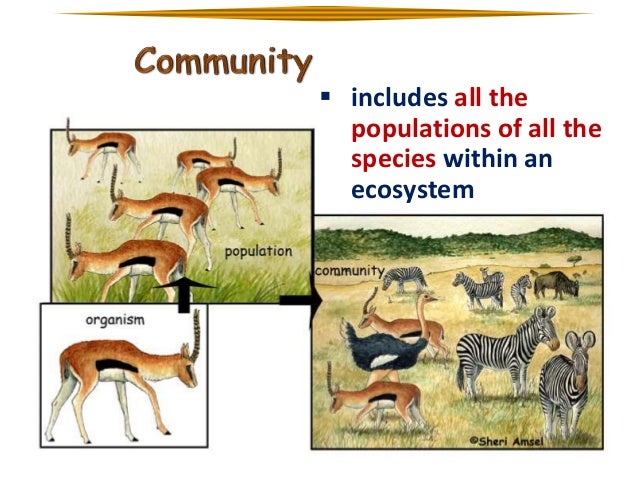 Community

▪ includes all the populations of all the species within an ecosystem

population

organism

community

©Sheri Amsel